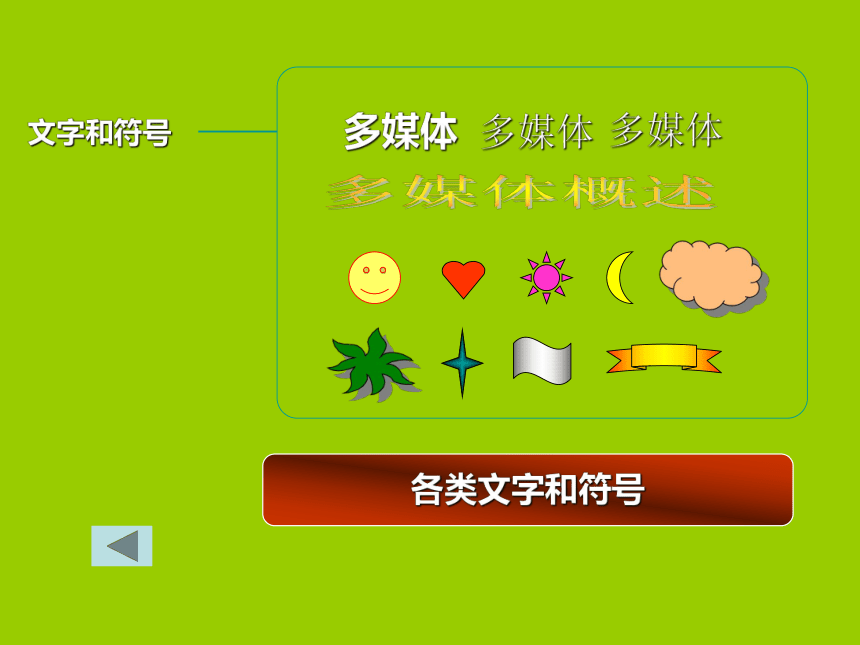 文字和符号

多媒体 多媒体 多媒体

多媒体概述

各类文字和符号